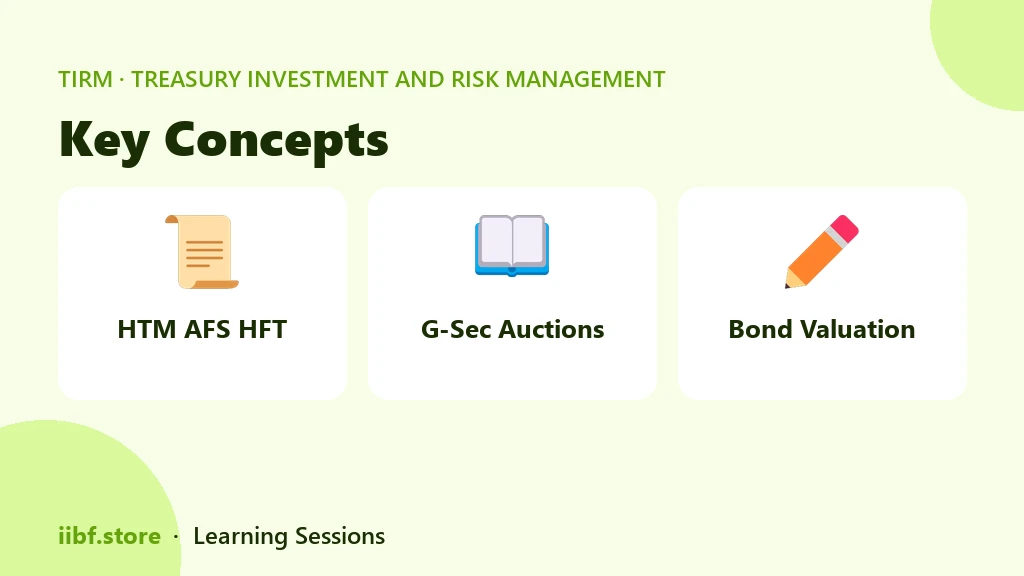 TIRM · TREASURY INVESTMENT AND RISK MANAGEMENT

Key Concepts

HTM AFS HFT

G-Sec Auctions

Bond Valuation

iibf.store · Learning Sessions